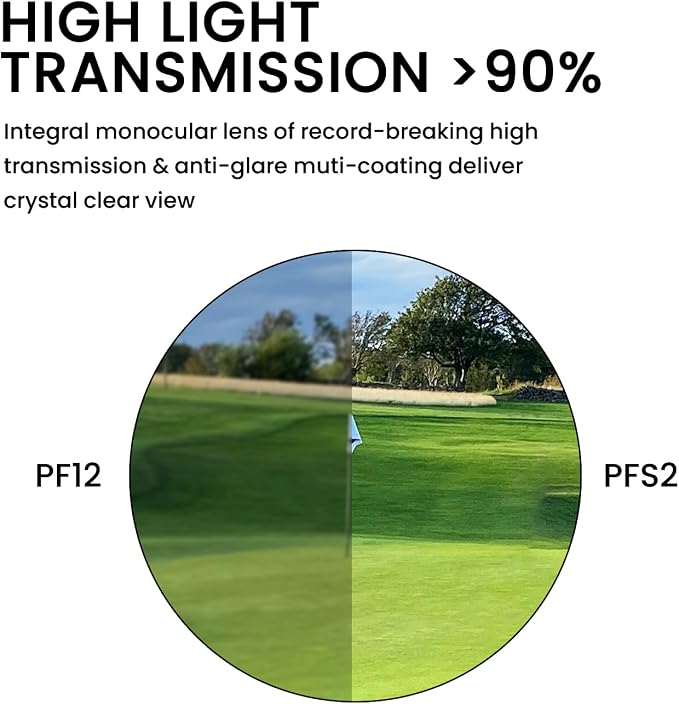 HIGH LIGHT TRANSMISSION >90%

Integral monocular lens of record-breaking high transmission & anti-glare muti-coating deliver crystal clear view

PF12

PFS2